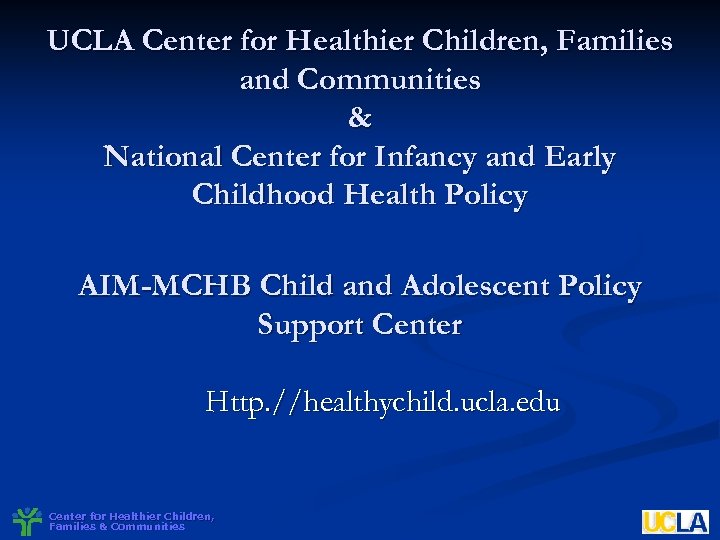 UCLA Center for Healthier Children, Families and Communities
&
National Center for Infancy and Early Childhood Health Policy

AIM-MCHB Child and Adolescent Policy Support Center

Http.//healthychild.ucla.edu

Center for Healthier Children, Families & Communities

UCLA